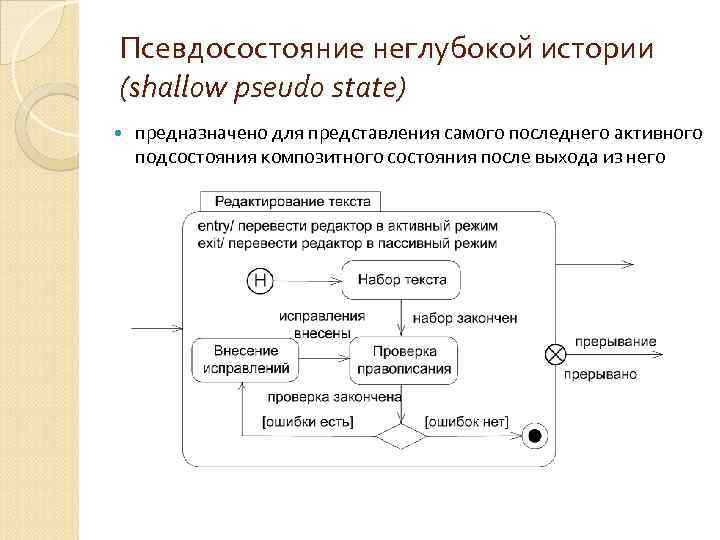 Псевдосостояние неглубокой истории (shallow pseudo state)

предназначено для представления самого последнего активного подсостояния композитного состояния после выхода из него

Редактирование текста
entry/ перевести редактор в активный режим
exit/ перевести редактор в пассивный режим
H
Набор текста
исправления внесены
набор закончен
Внесение исправлений
Проверка правописания
прерывание
прерывано
проверка закончена
[ошибки есть]
[ошибок нет]